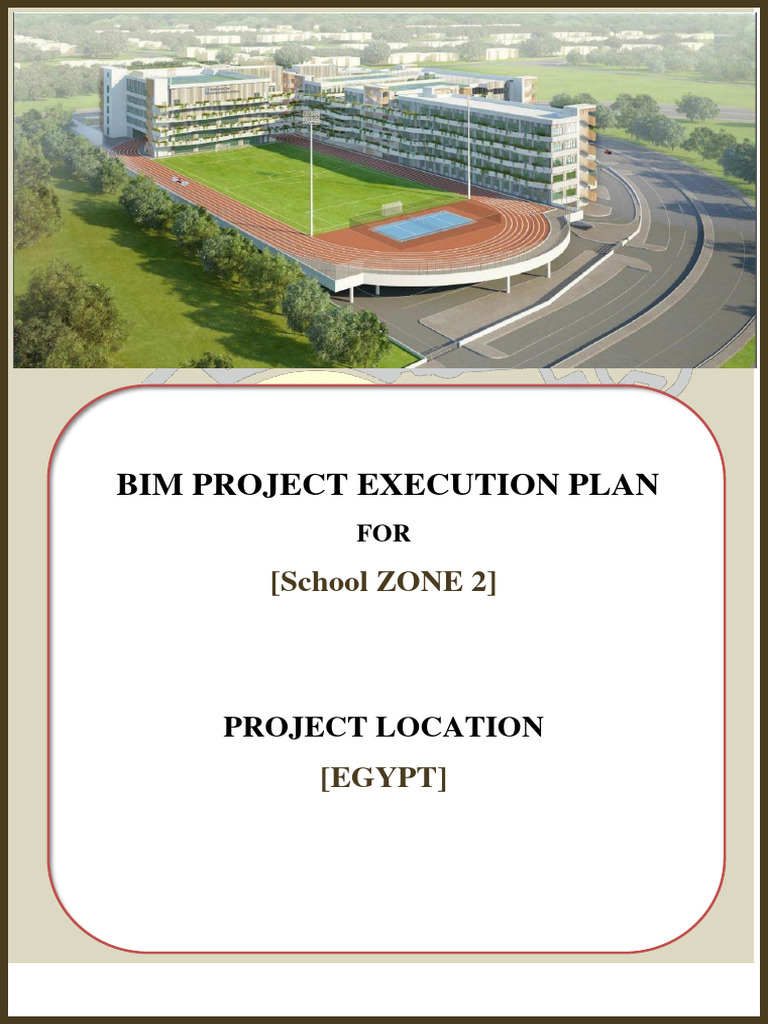 BIM PROJECT EXECUTION PLAN

FOR

[School ZONE 2]

PROJECT LOCATION

[EGYPT]